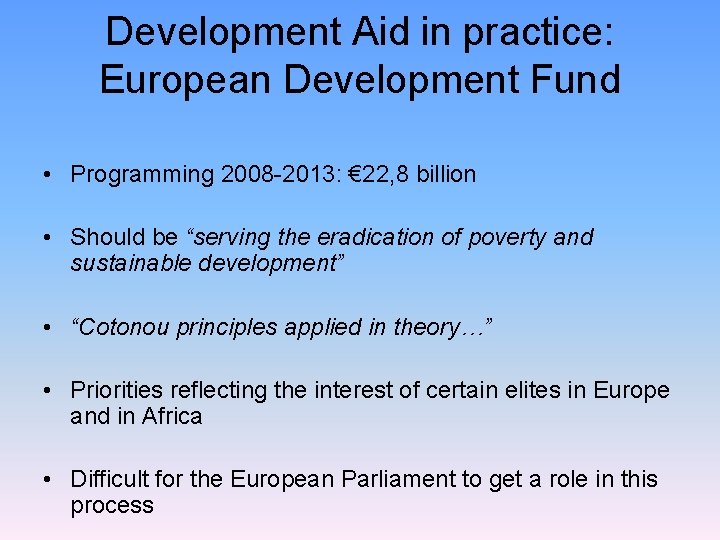 Development Aid in practice:
European Development Fund

• Programming 2008-2013: €22,8 billion

• Should be “serving the eradication of poverty and sustainable development”

• “Cotonou principles applied in theory…”

• Priorities reflecting the interest of certain elites in Europe and in Africa

• Difficult for the European Parliament to get a role in this process